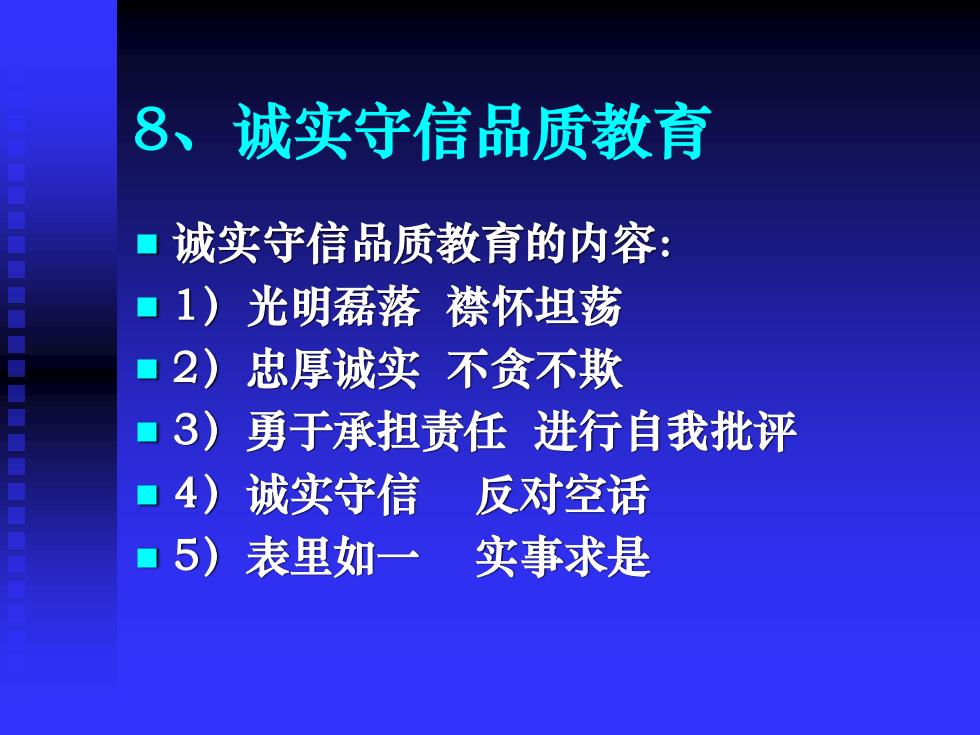 8、诚实守信品质教育

- 诚实守信品质教育的内容:
- 1）光明磊落 襟怀坦荡
- 2）忠厚诚实 不贪不欺
- 3）勇于承担责任 进行自我批评
- 4）诚实守信 反对空话
- 5）表里如一 实事求是